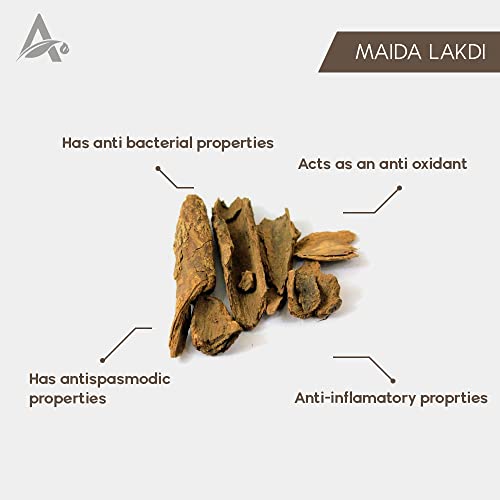 MAIDA LAKDI

Has anti bacterial properties

Acts as an anti oxidant

Has antispasmodic properties

Anti-inflamatory proprties